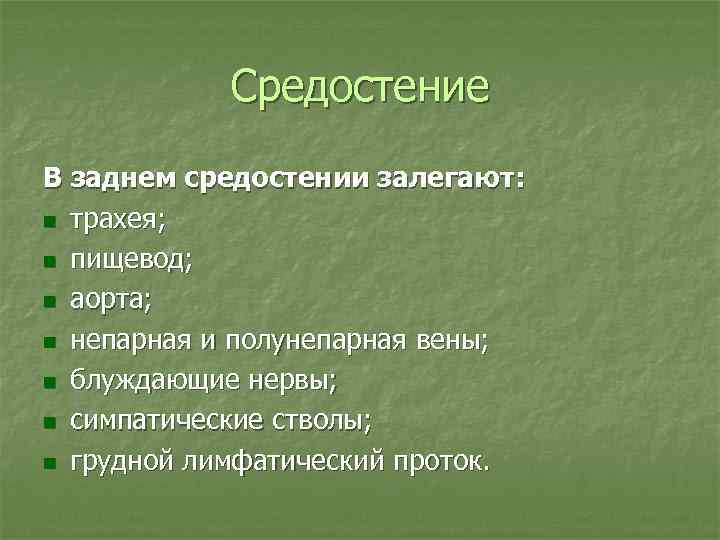 Средостение

В заднем средостении залегают:

- трахея;
- пищевод;
- аорта;
- непарная и полунепарная вены;
- блуждающие нервы;
- симпатические стволы;
- грудной лимфатический проток.